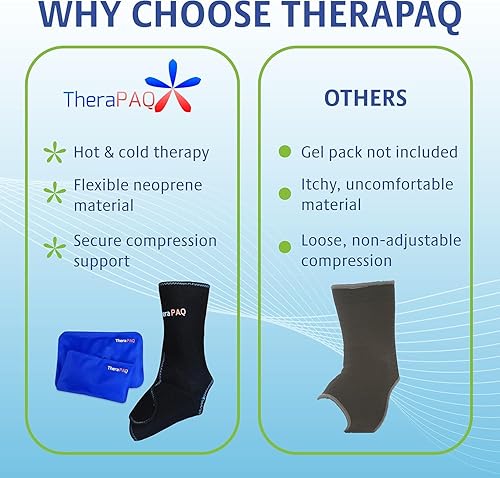 WHY CHOOSE THERAPAQ

TheraPAQ

Hot & cold therapy

Flexible neoprene material

Secure compression support

TheraPAQ

TheraPAQ

TheraPAQ

OTHERS

Gel pack not included

Itchy, uncomfortable material

Loose, non-adjustable compression